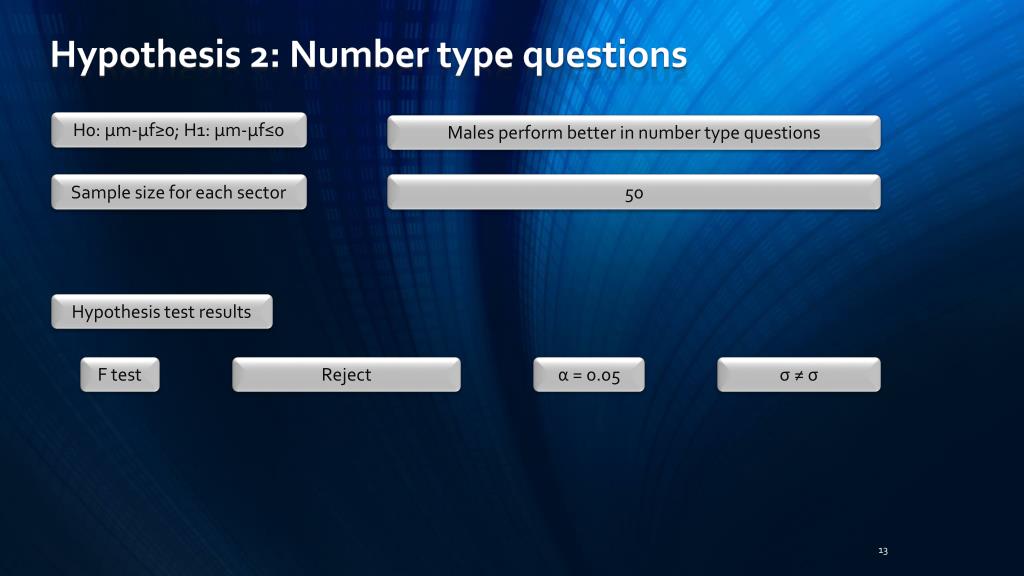 Hypothesis 2: Number type questions

H0: μm-μf≥0; H1: μm-μf≤0

Males perform better in number type questions

Sample size for each sector

50

Hypothesis test results

F test

Reject

α = 0.05

σ ≠ σ

13